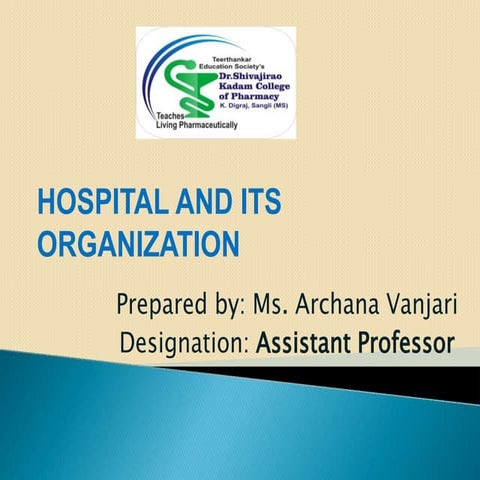 Teerthankar Education Society's
Dr.Shivajirao Kadam College of Pharmacy
K. Digraj, Sangli (MS)
Teaches Living Pharmaceutically

HOSPITAL AND ITS ORGANIZATION

Prepared by: Ms. Archana Vanjari
Designation: Assistant Professor